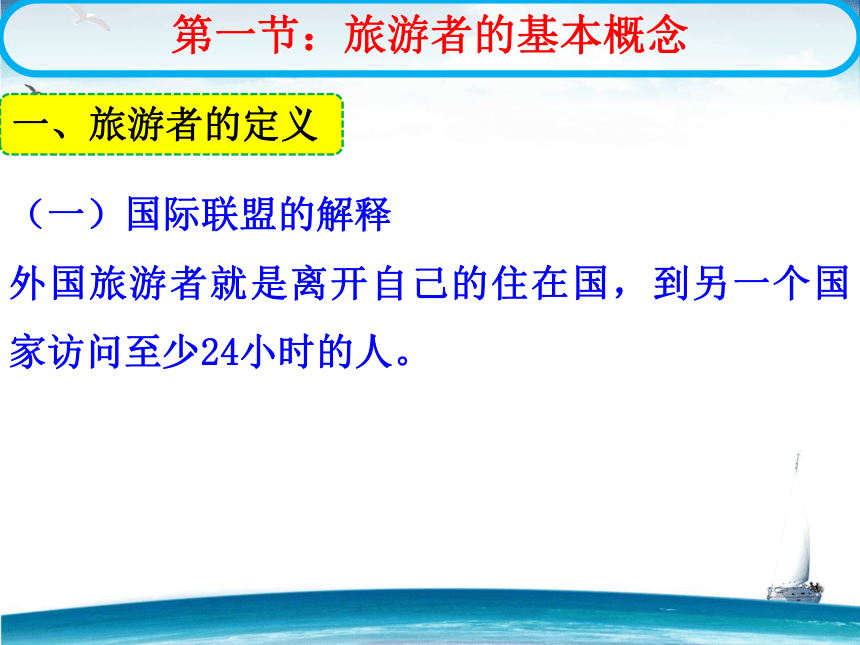 第一节：旅游者的基本概念

一、旅游者的定义

（一）国际联盟的解释

外国旅游者就是离开自己的住在国，到另一个国家访问至少24小时的人。